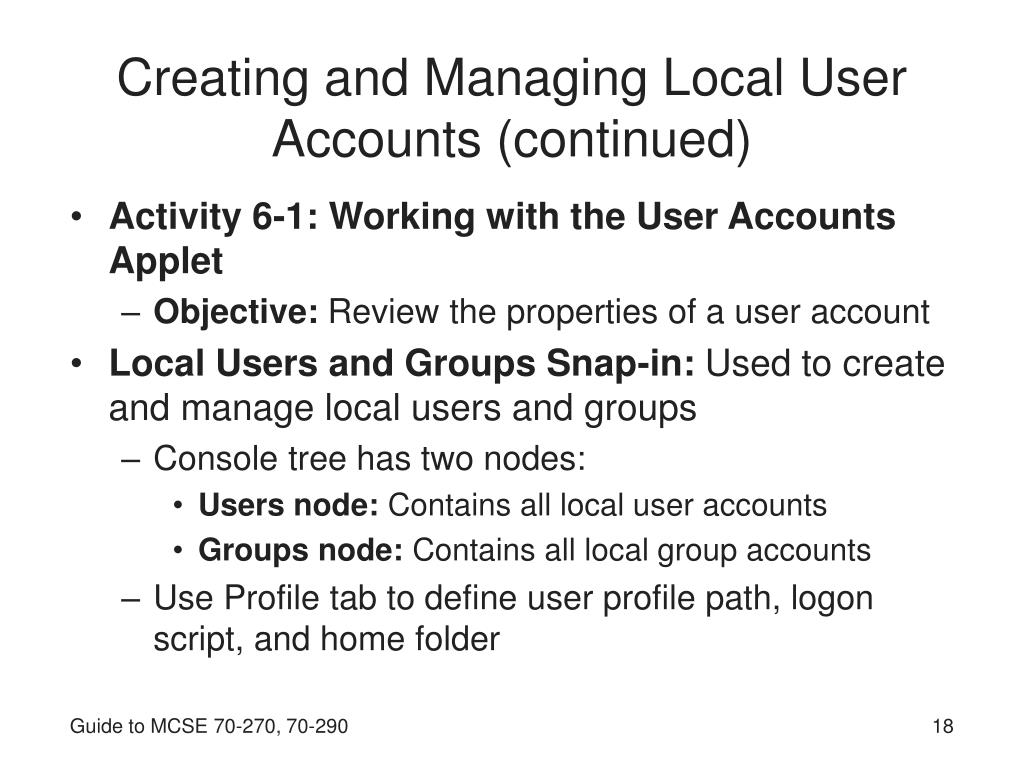 Creating and Managing Local User Accounts (continued)

• Activity 6-1: Working with the User Accounts Applet
– Objective: Review the properties of a user account
• Local Users and Groups Snap-in: Used to create and manage local users and groups
– Console tree has two nodes:
• Users node: Contains all local user accounts
• Groups node: Contains all local group accounts
– Use Profile tab to define user profile path, logon script, and home folder

Guide to MCSE 70-270, 70-290

18